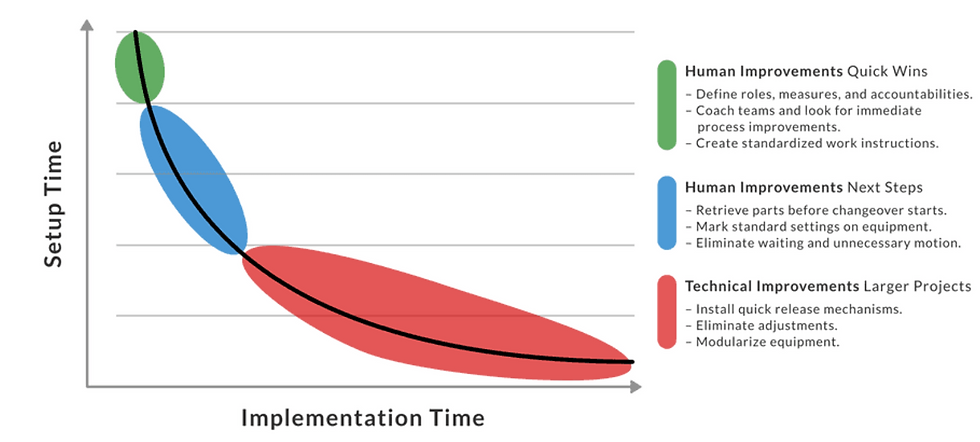 Setup Time

Implementation Time

Human Improvements Quick Wins
– Define roles, measures, and accountabilities.
– Coach teams and look for immediate process improvements.
– Create standardized work instructions.

Human Improvements Next Steps
– Retrieve parts before changeover starts.
– Mark standard settings on equipment.
– Eliminate waiting and unnecessary motion.

Technical Improvements Larger Projects
– Install quick release mechanisms.
– Eliminate adjustments.
– Modularize equipment.